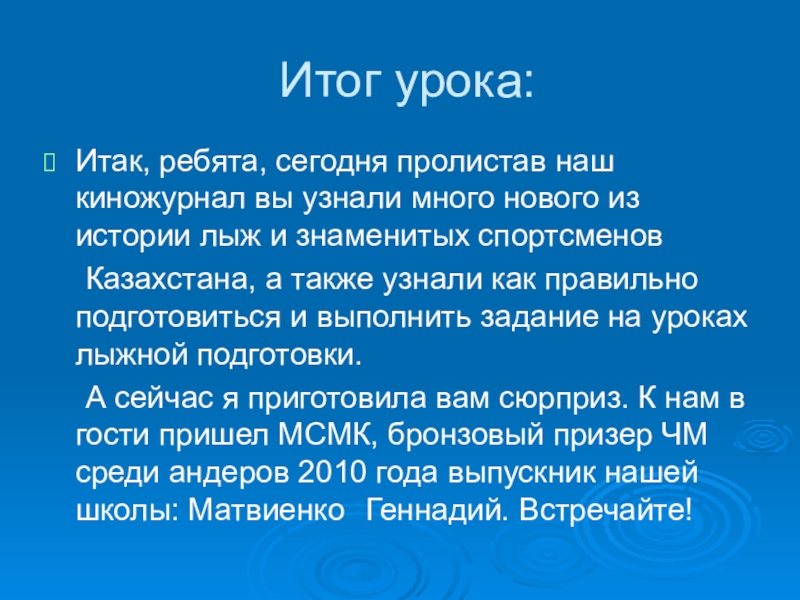 Итог урока:

Итак, ребята, сегодня пролистав наш киножурнал вы узнали много нового из истории лыж и знаменитых спортсменов

Казахстана, а также узнали как правильно подготовиться и выполнить задание на уроках лыжной подготовки.

А сейчас я приготовила вам сюрприз. К нам в гости пришел МСМК, бронзовый призер ЧМ среди андеров 2010 года выпускник нашей школы: Матвиенко Геннадий. Встречайте!